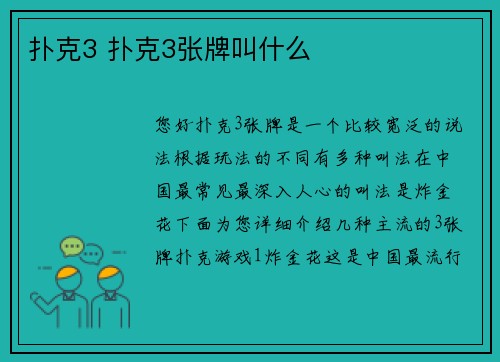 扑克3 扑克3张牌叫什么

您好扑克3张牌是一个比较宽泛的说法根据玩法的不同有多种叫法在中国最常见最深入人心的叫法是炸金花下面为您详细介绍几种主流的3张牌扑克游戏1炸金花这是中国最流行